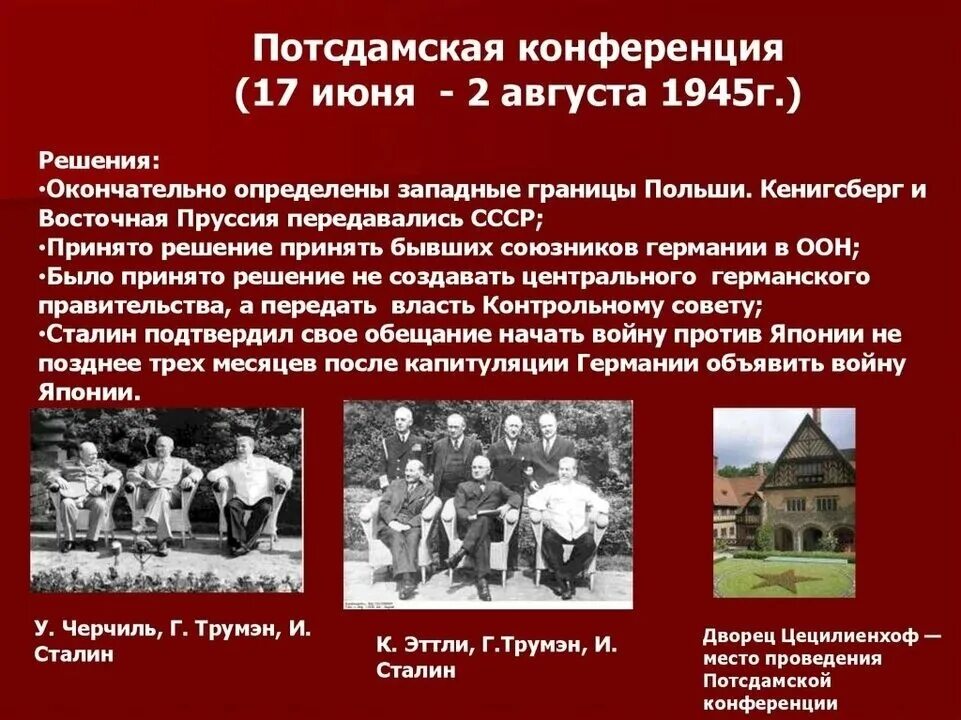 Потсдамская конференция
(17 июня - 2 августа 1945г.)

Решения:
•Окончательно определены западные границы Польши. Кенигсберг и Восточная Пруссия передавались СССР;
•Принято решение принять бывших союзников германии в ООН;
•Было принято решение не создавать центрального германского правительства, а передать власть Контрольному совету;
•Сталин подтвердил свое обещание начать войну против Японии не позднее трех месяцев после капитуляции Германии объявить войну Японии.

У. Черчиль, Г. Трумэн, И. Сталин

К. Эттли, Г.Трумэн, И. Сталин

Дворец Цецилиенхоф — место проведения Потсдамской конференции